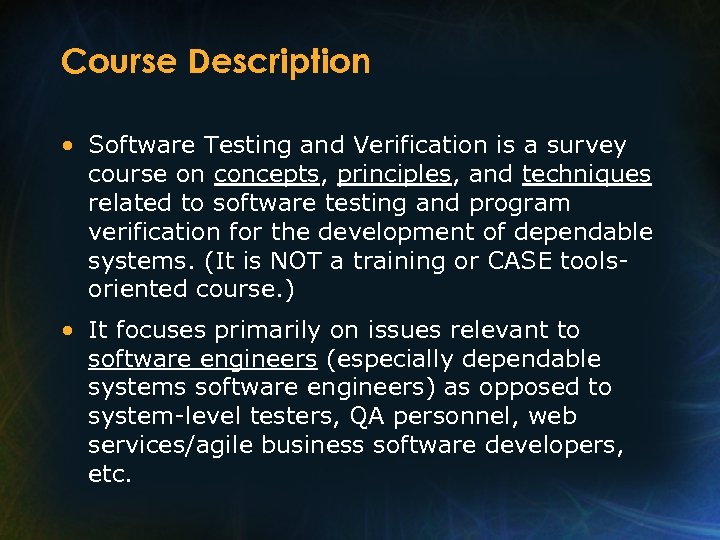 Course Description

• Software Testing and Verification is a survey course on concepts, principles, and techniques related to software testing and program verification for the development of dependable systems. (It is NOT a training or CASE tools-oriented course.)

• It focuses primarily on issues relevant to software engineers (especially dependable systems software engineers) as opposed to system-level testers, QA personnel, web services/agile business software developers, etc.